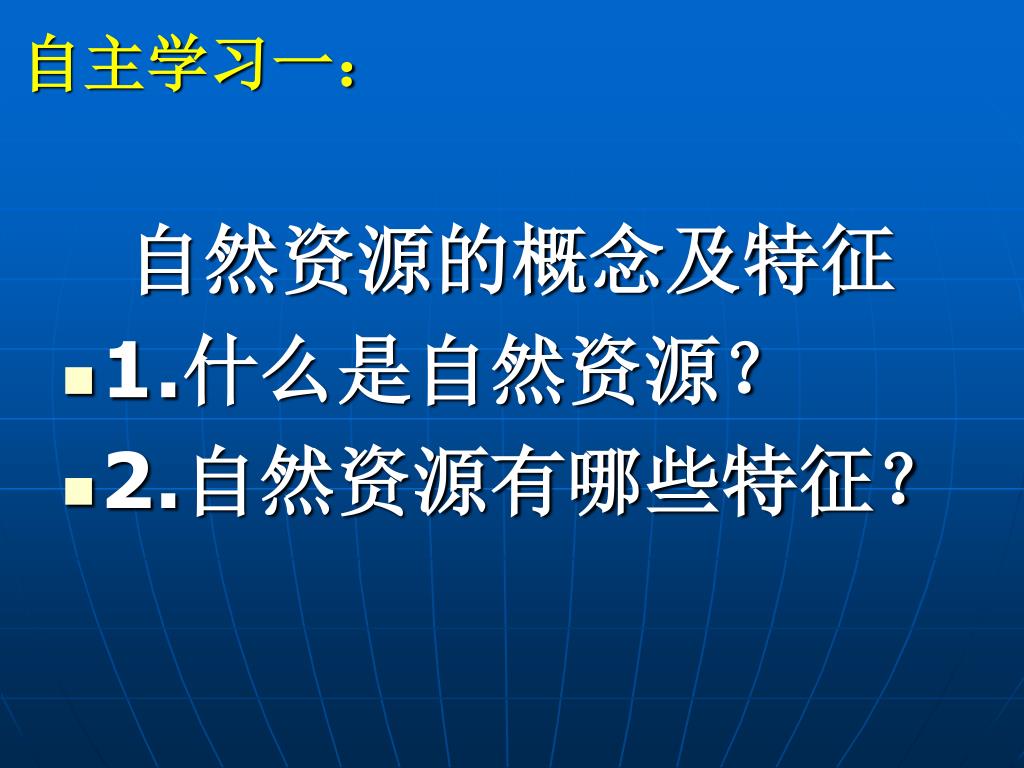 自主学习一：

自然资源的概念及特征

1.什么是自然资源？

2.自然资源有哪些特征？